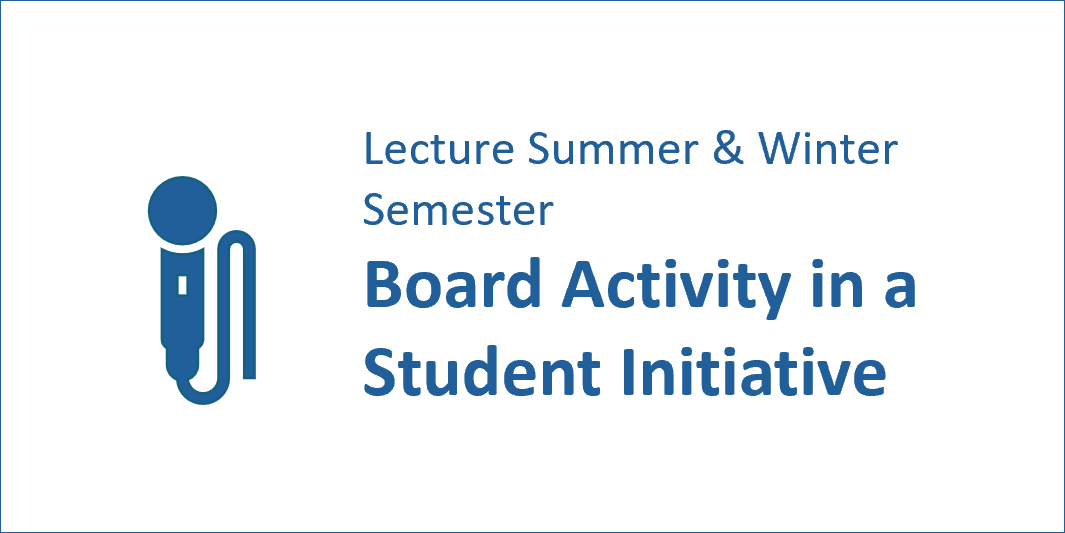 Lecture Summer & Winter Semester

Board Activity in a Student Initiative